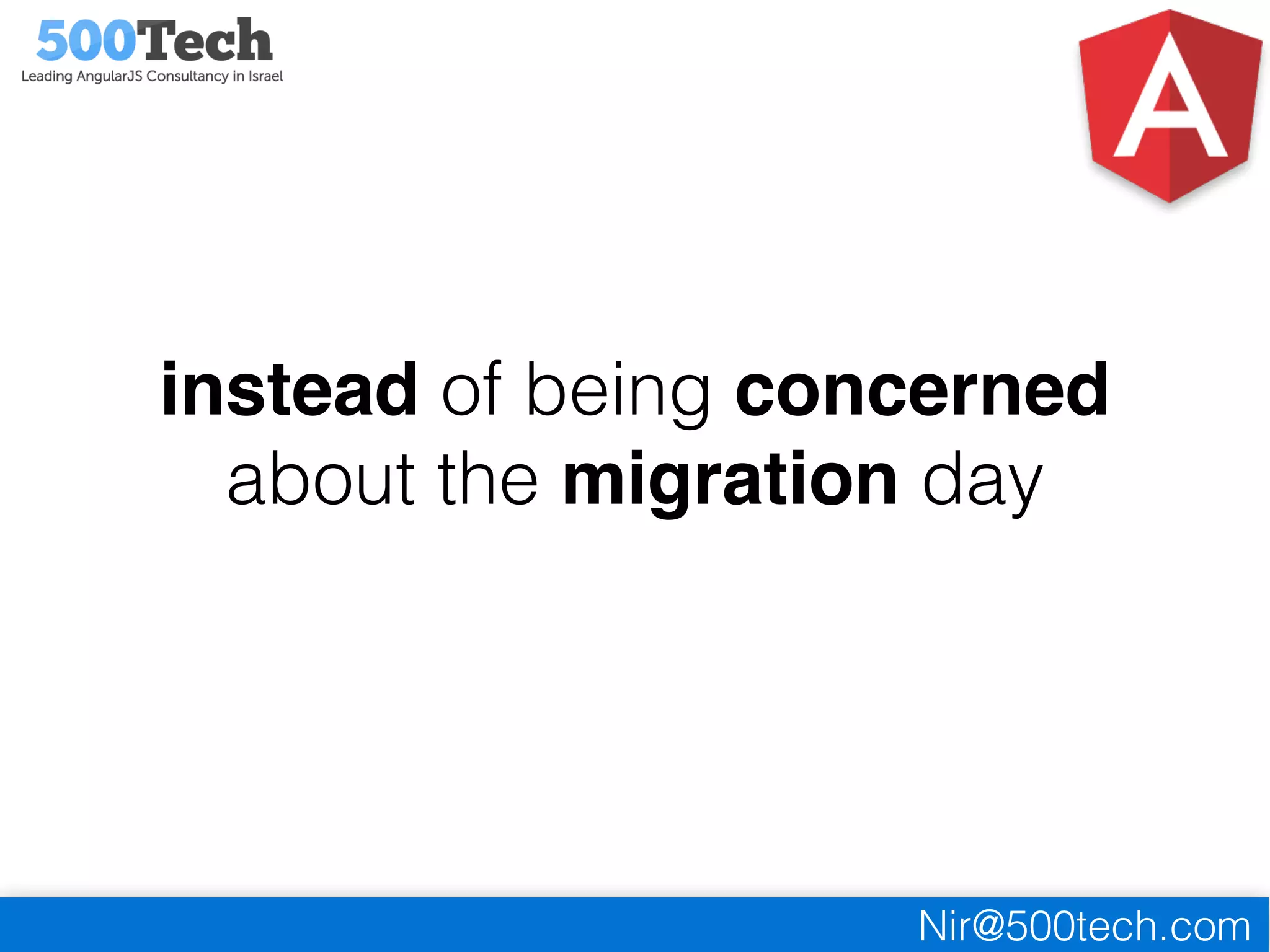 500Tech
Leading AngularJS Consultancy in Israel

A

instead of being concerned about the migration day

Nir@500tech.com